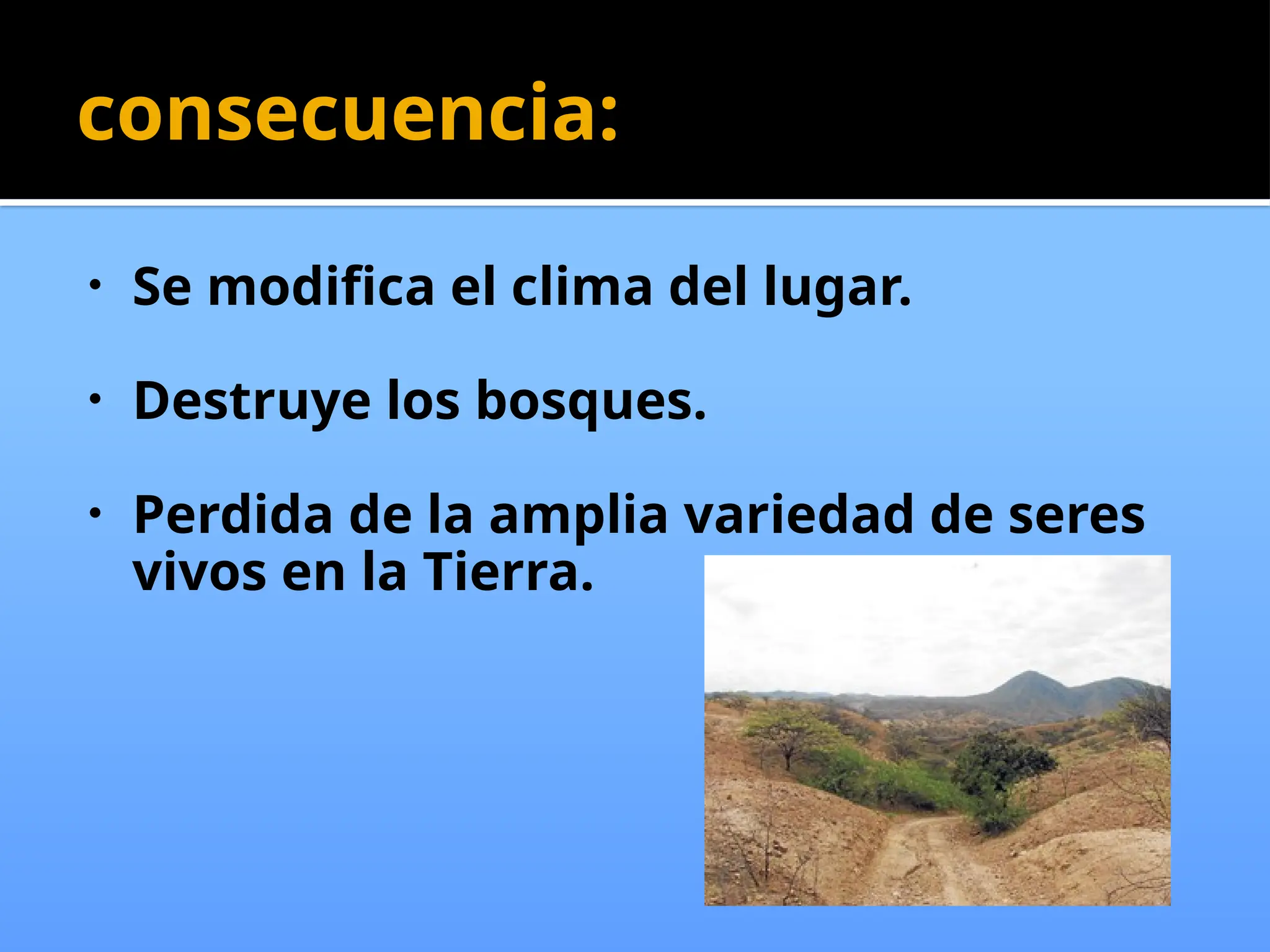 consecuencia:

• Se modifica el clima del lugar.

• Destruye los bosques.

• Perdida de la amplia variedad de seres vivos en la Tierra.